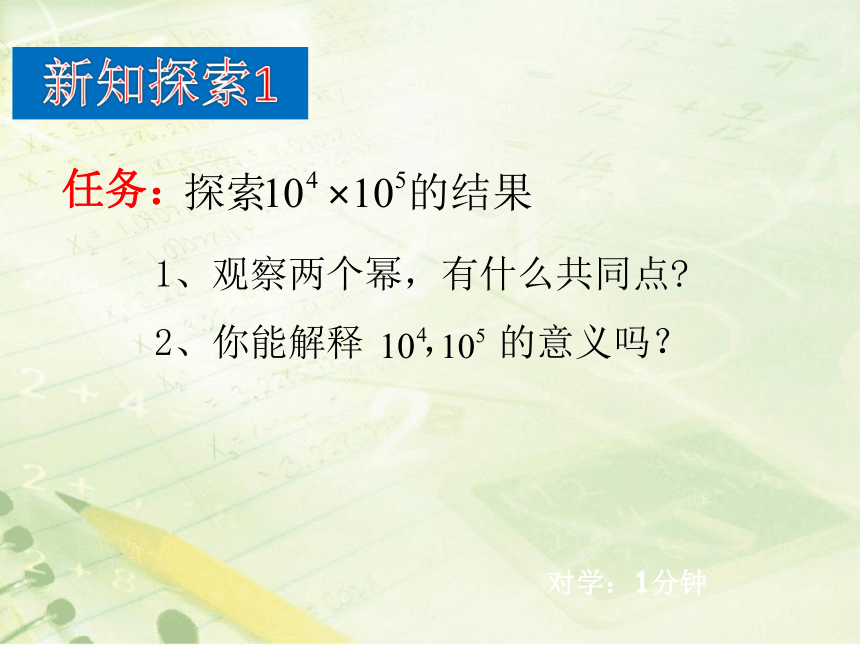 新知探索1

任务：探索$10^4 \times 10^5$的结果

1、观察两个幂，有什么共同点?

2、你能解释 $10^4, 10^5$ 的意义吗？

对学：1分钟